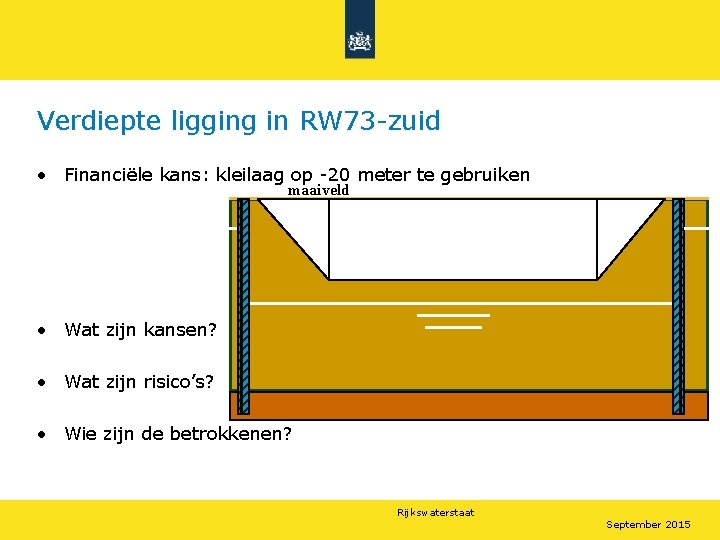 Verdiepte ligging in RW73-zuid

• Financiële kans: kleilaag op -20 meter te gebruiken

maaiveld

• Wat zijn kansen?

• Wat zijn risico's?

• Wie zijn de betrokkenen?

Rijkswaterstaat

September 2015